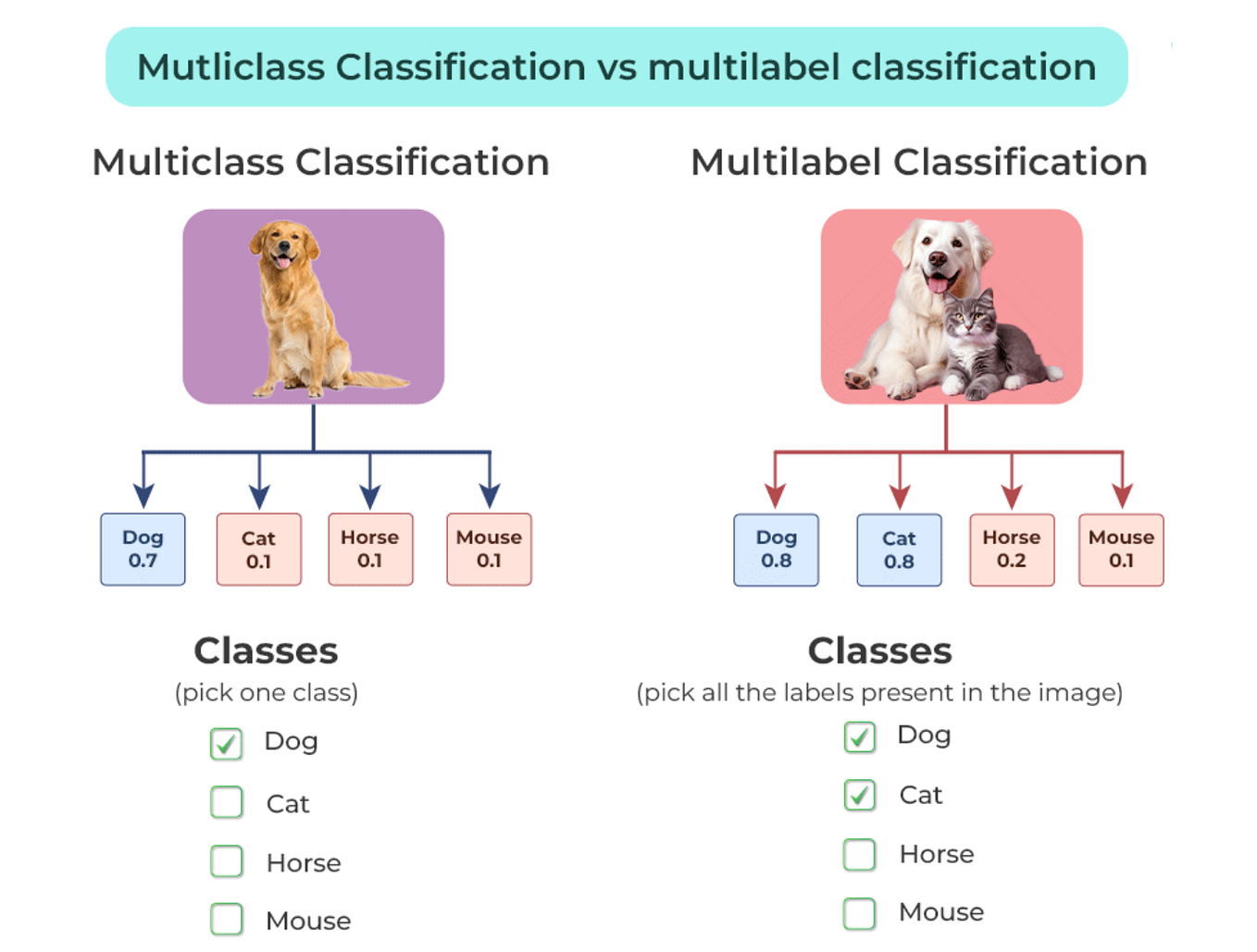 Mutliclass Classification vs multilabel classification

Multiclass Classification

Dog 0.7

Cat 0.1

Horse 0.1

Mouse 0.1

Classes
(pick one class)

Dog

Cat

Horse

Mouse

Multilabel Classification

Dog 0.8

Cat 0.8

Horse 0.2

Mouse 0.1

Classes
(pick all the labels present in the image)

Dog

Cat

Horse

Mouse